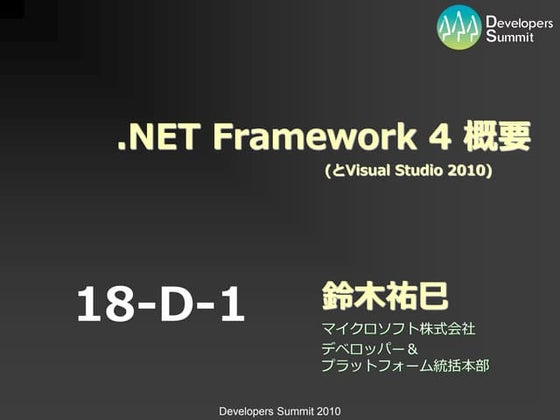 Developers Summit

.NET Framework 4 概要

(とVisual Studio 2010)

18-D-1

鈴木祐巳

マイクロソフト株式会社
デベロッパー＆
プラットフォーム統括本部

Developers Summit 2010